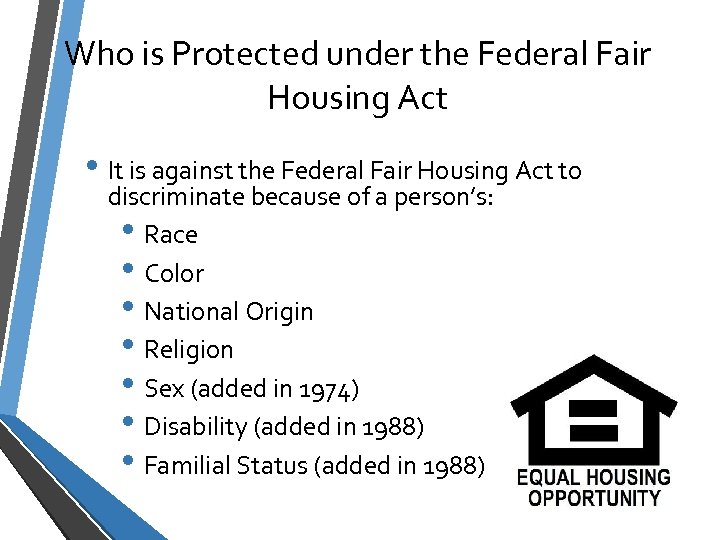 Who is Protected under the Federal Fair Housing Act

• It is against the Federal Fair Housing Act to discriminate because of a person's:
  • Race
  • Color
  • National Origin
  • Religion
  • Sex (added in 1974)
  • Disability (added in 1988)
  • Familial Status (added in 1988)

EQUAL HOUSING OPPORTUNITY